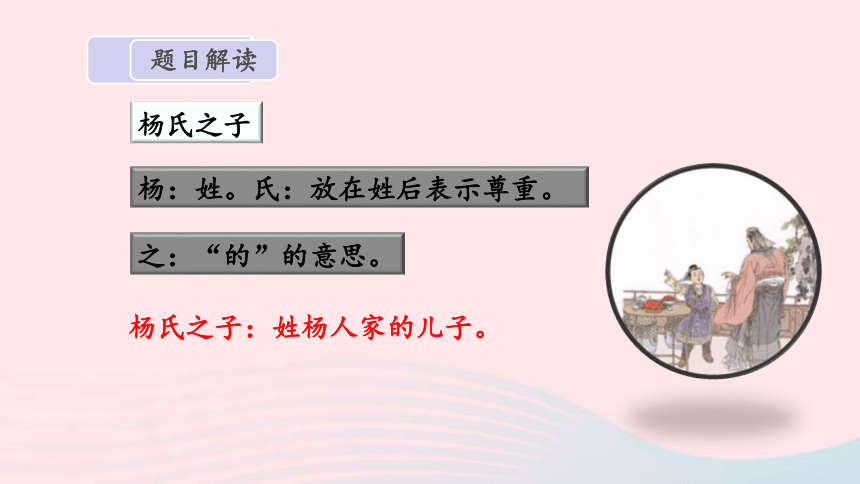 题目解读

杨氏之子

杨：姓。氏：放在姓后表示尊重。

之：“的”的意思。

杨氏之子：姓杨人家的儿子。